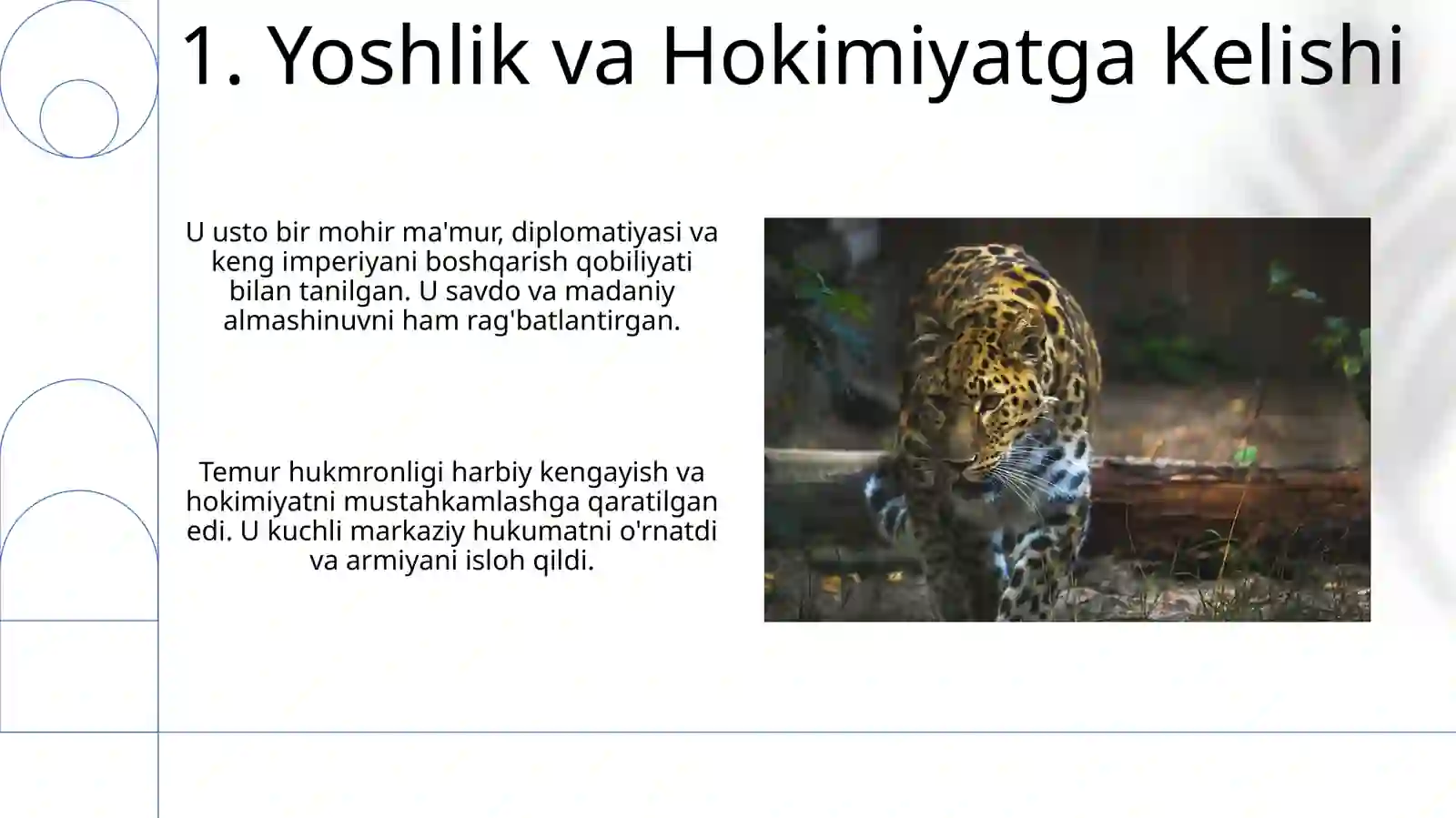 1. Yoshlik va Hokimiyatga Kelishi

U usto bir mohir ma'mur, diplomatiyasi va keng imperiyani boshqarish qobiliyati bilan tanilgan. U savdo va madaniy almashinuvni ham rag'batlantirgan.

Temur hukmronligi harbiy kengayish va hokimiyatni mustahkamlashga qaratilgan edi. U kuchli markaziy hukumatni o'rnatdi va armiyani isloh qildi.